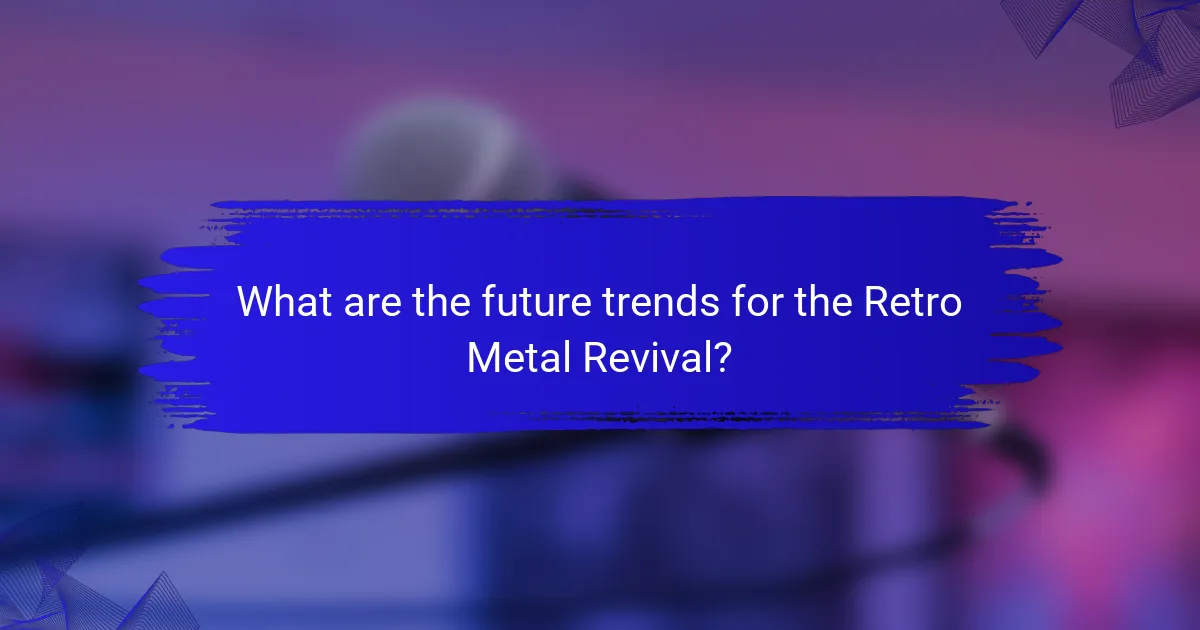 What are the future trends for the Retro Metal Revival?